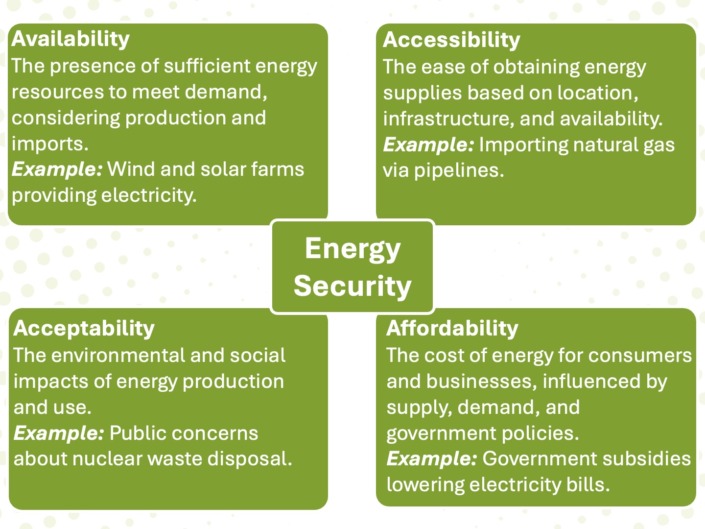 Availability
The presence of sufficient energy resources to meet demand, considering production and imports.
Example: Wind and solar farms providing electricity.

Accessibility
The ease of obtaining energy supplies based on location, infrastructure, and availability.
Example: Importing natural gas via pipelines.

Energy Security

Acceptability
The environmental and social impacts of energy production and use.
Example: Public concerns about nuclear waste disposal.

Affordability
The cost of energy for consumers and businesses, influenced by supply, demand, and government policies.
Example: Government subsidies lowering electricity bills.